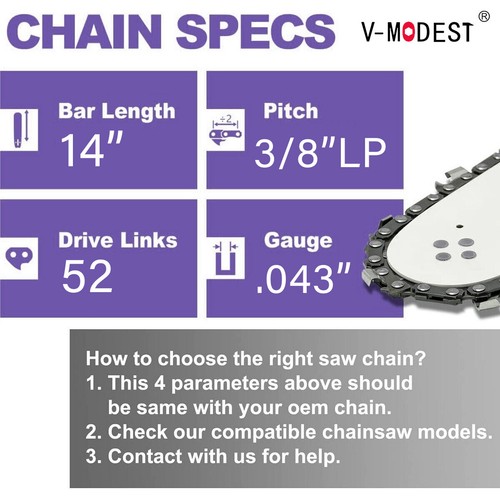 CHAIN SPECS

V-MODEST ®

Bar Length
14"

÷2

Pitch
3/8"LP

Drive Links
52

Gauge
.043"

How to choose the right saw chain?
1. This 4 parameters above should be same with your oem chain.
2. Check our compatible chainsaw models.
3. Contact with us for help.